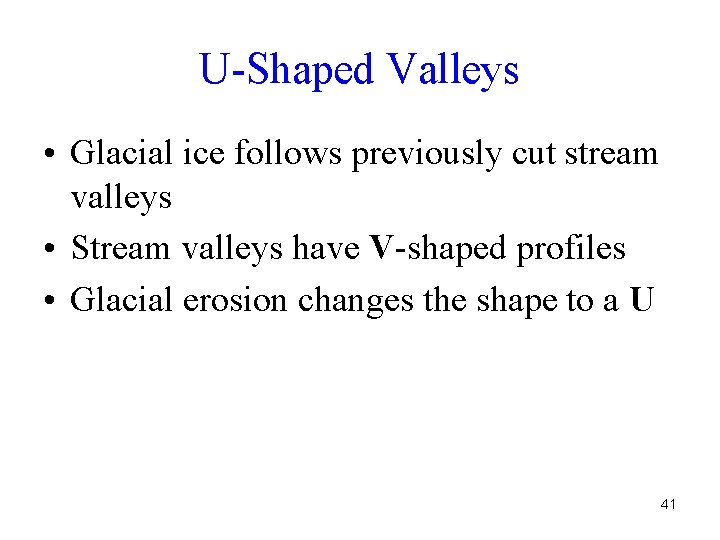 U-Shaped Valleys

• Glacial ice follows previously cut stream valleys
• Stream valleys have V-shaped profiles
• Glacial erosion changes the shape to a U

41